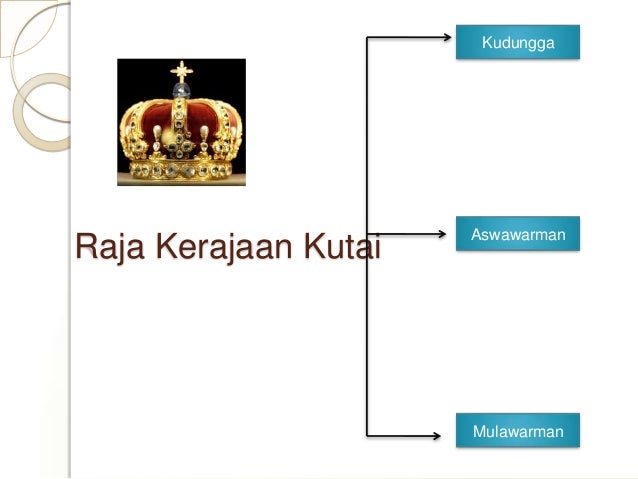 Raja Kerajaan Kutai

Kudungga

Aswawarman

Mulawarman